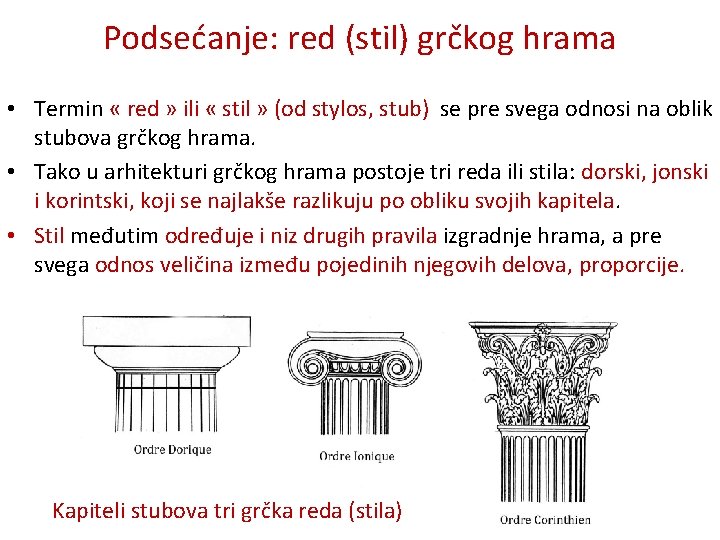 Podsećanje: red (stil) grčkog hrama

• Termin « red » ili « stil » (od stylos, stub) se pre svega odnosi na oblik stubova grčkog hrama.
• Tako u arhitekturi grčkog hrama postoje tri reda ili stila: dorski, jonski i korintski, koji se najlakše razlikuju po obliku svojih kapitela.
• Stil međutim određuje i niz drugih pravila izgradnje hrama, a pre svega odnos veličina između pojedinih njegovih delova, proporcije.

Ordre Dorique

Ordre Ionique

Ordre Corinthien

Kapiteli stubova tri grčka reda (stila)